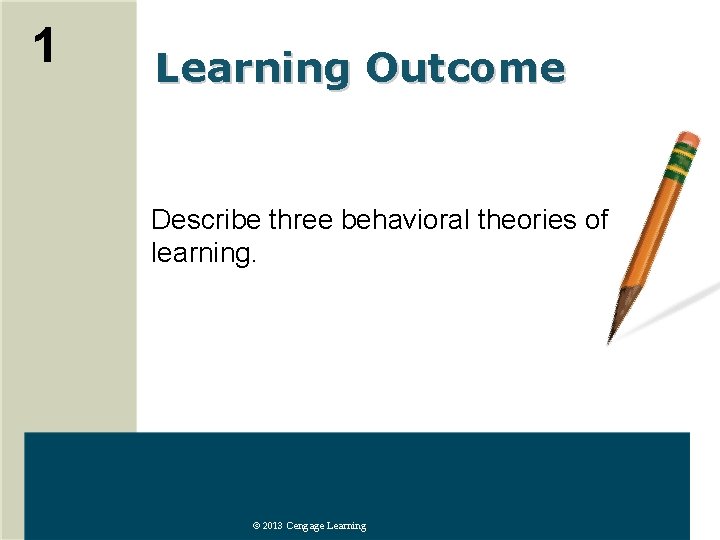 1

Learning Outcome

Describe three behavioral theories of learning.

© 2013 Cengage Learning